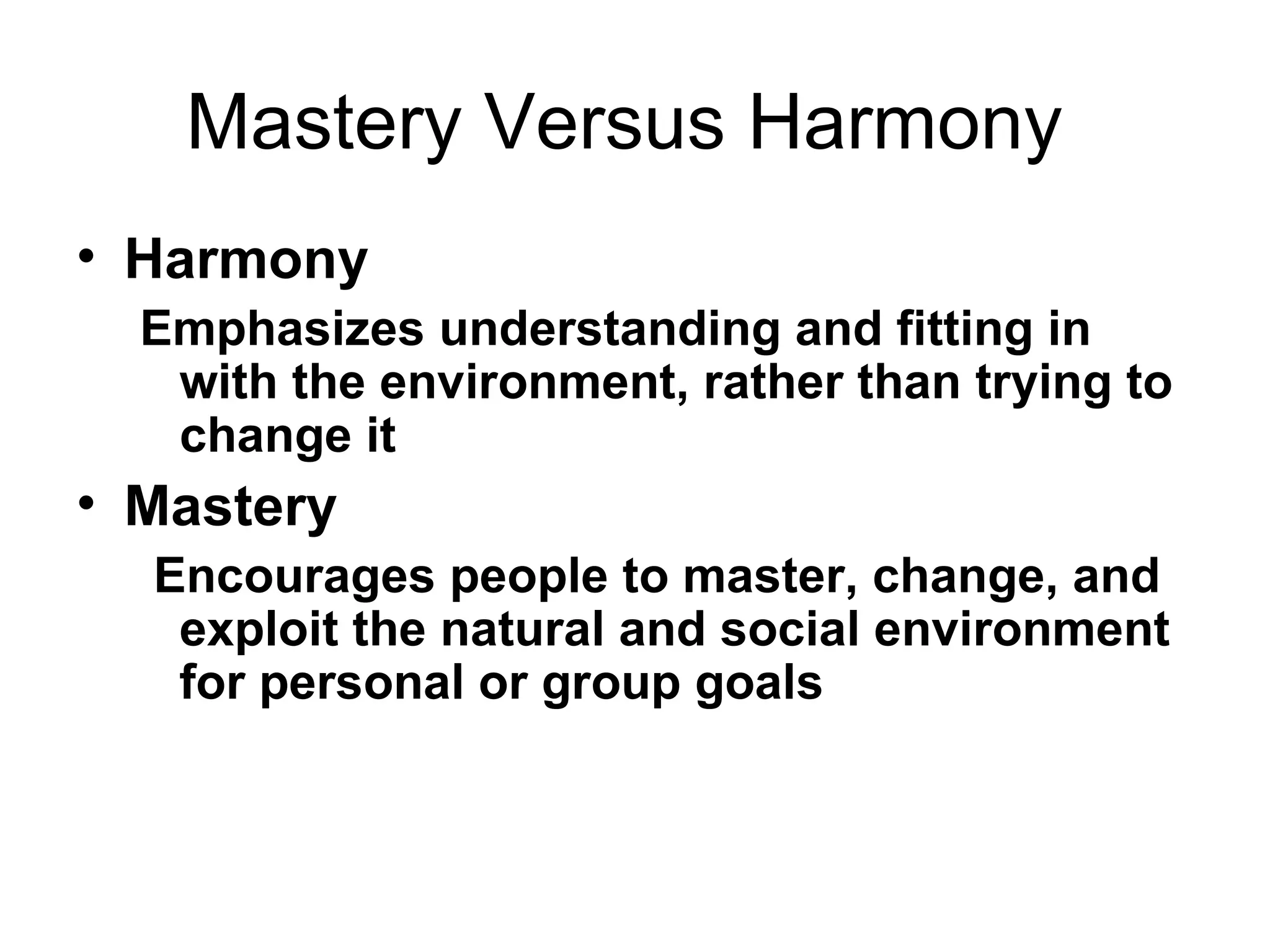 Mastery Versus Harmony

• Harmony

Emphasizes understanding and fitting in with the environment, rather than trying to change it

• Mastery

Encourages people to master, change, and exploit the natural and social environment for personal or group goals